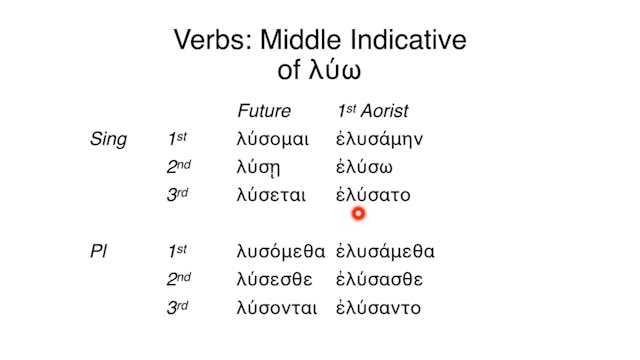 Verbs: Middle Indicative of λύω

| | | Future | 1st Aorist |
|---|---|---|---|
| Sing | 1st | λύσομαι | ἐλυσάμην |
| | 2nd | λύσῃ | ἐλύσω |
| | 3rd | λύσεται | ἐλύσατο |
| Pl | 1st | λυσόμεθα | ἐλυσάμεθα |
| | 2nd | λύσεσθε | ἐλύσασθε |
| | 3rd | λύσονται | ἐλύσαντο |